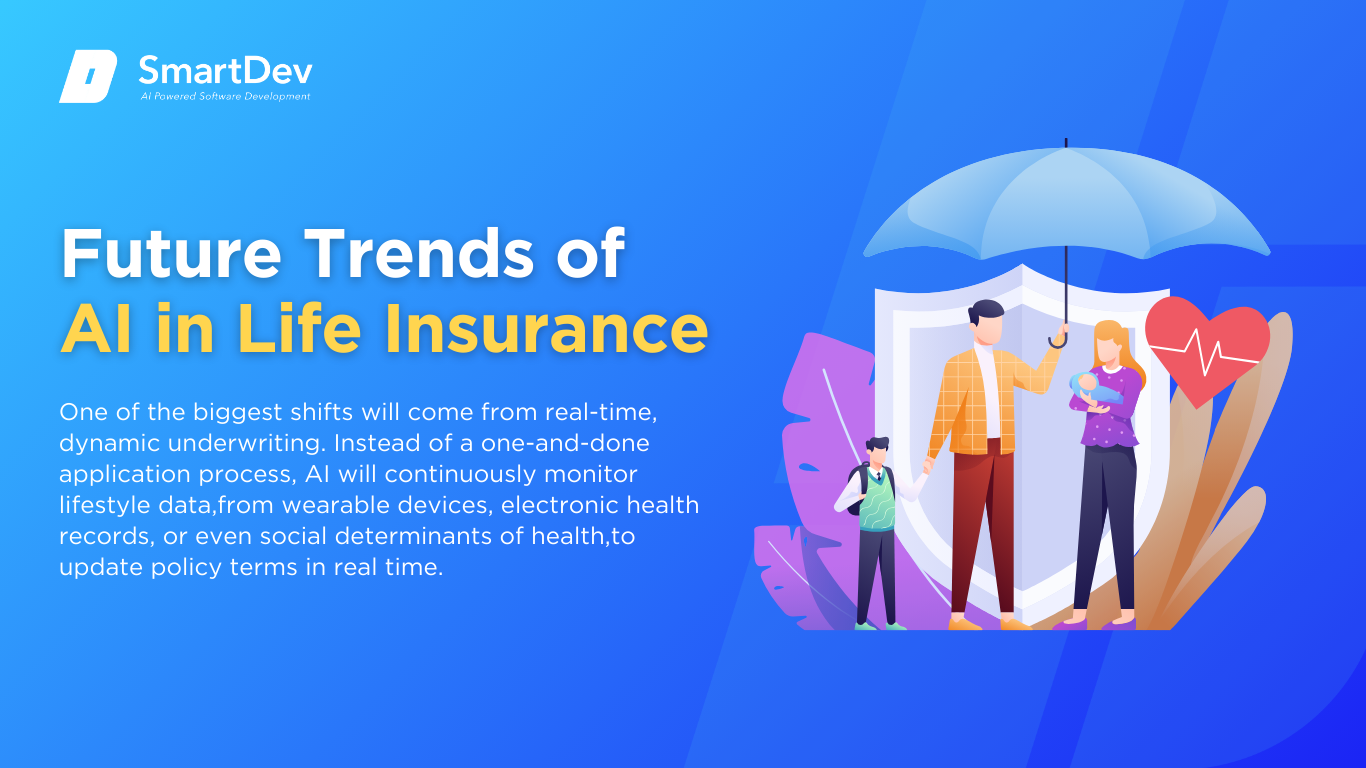 SmartDev
AI Powered Software Development

Future Trends of
AI in Life Insurance

One of the biggest shifts will come from real-time, dynamic underwriting. Instead of a one-and-done application process, AI will continuously monitor lifestyle data,from wearable devices, electronic health records, or even social determinants of health,to update policy terms in real time.